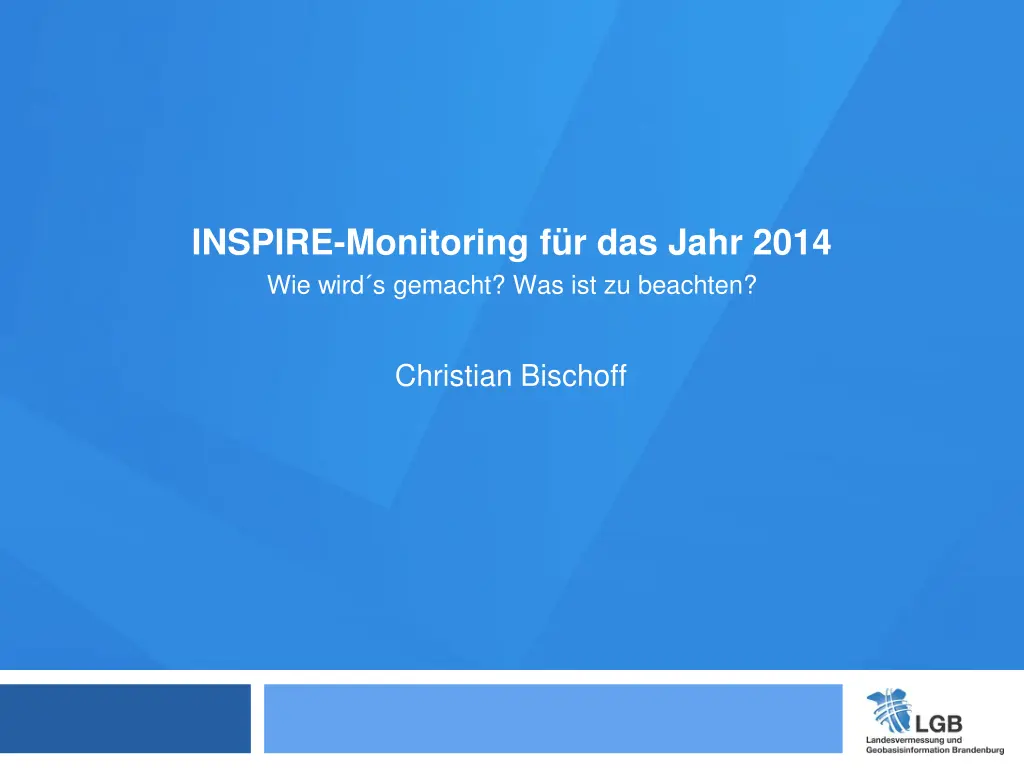 INSPIRE-Monitoring für das Jahr 2014

Wie wird´s gemacht? Was ist zu beachten?

Christian Bischoff

LGB
Landesvermessung und
Geobasisinformation Brandenburg